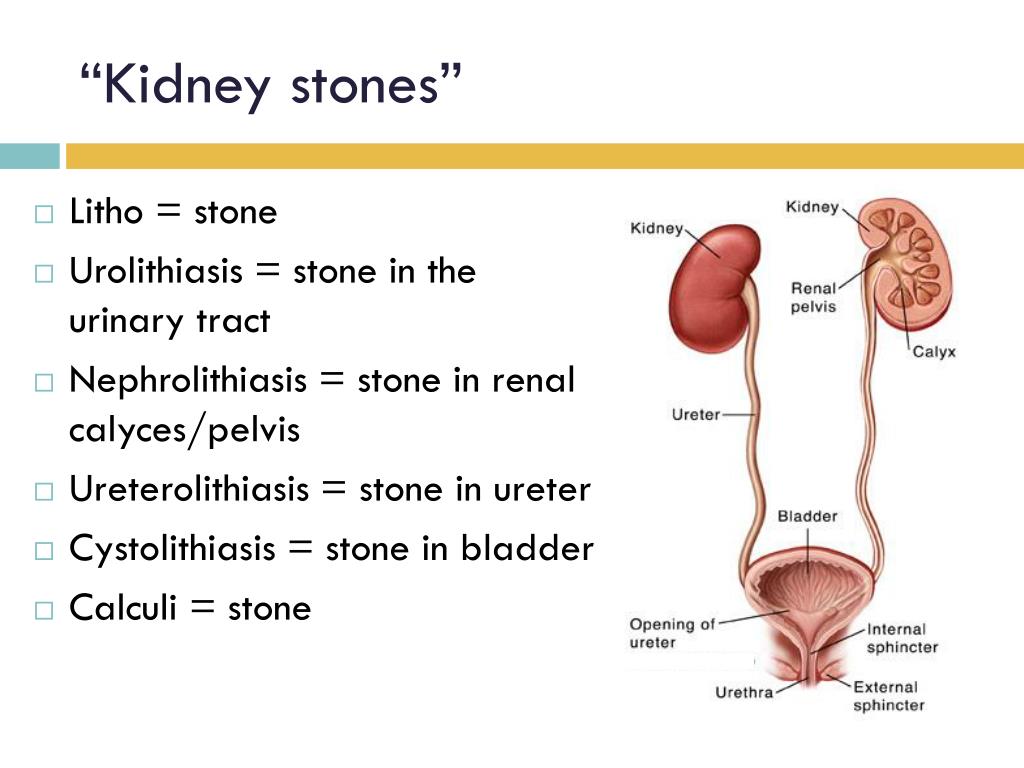 “Kidney stones”

□ Litho = stone
□ Urolithiasis = stone in the urinary tract
□ Nephrolithiasis = stone in renal calyces/pelvis
□ Ureterolithiasis = stone in ureter
□ Cystolithiasis = stone in bladder
□ Calculi = stone

Kidney
Kidney
Renal pelvis
Calyx
Ureter
Bladder
Opening of ureter
Internal sphincter
Urethra
External sphincter